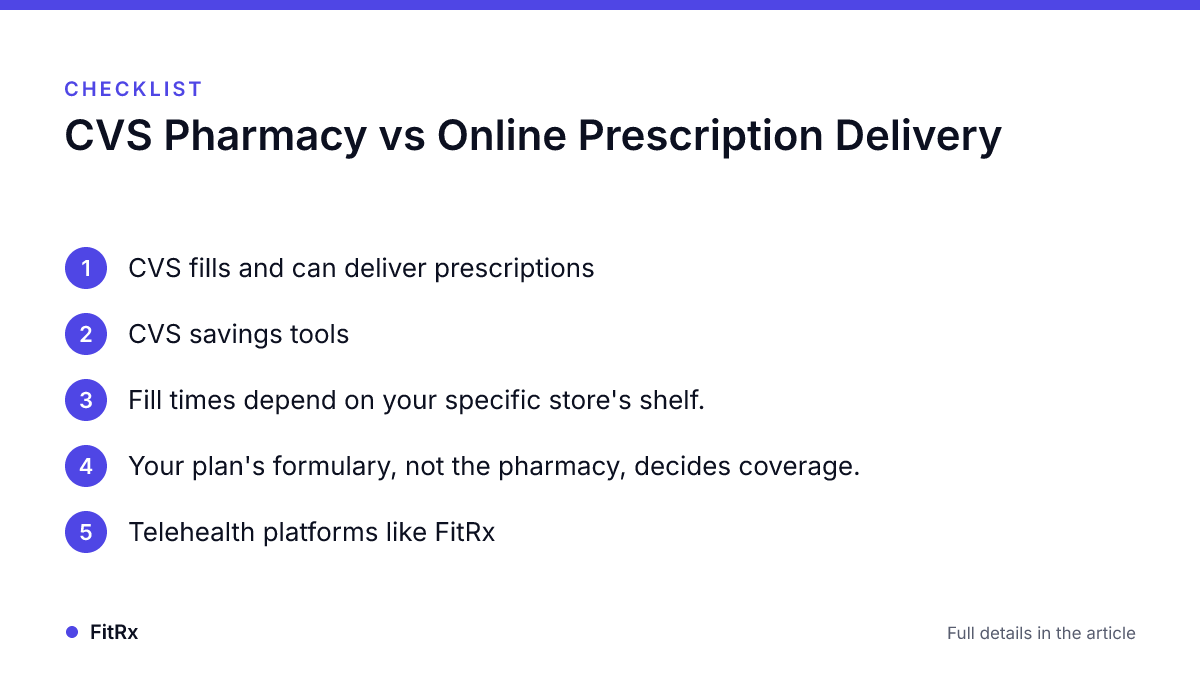 CHECKLIST

CVS Pharmacy vs Online Prescription Delivery

1 CVS fills and can deliver prescriptions

2 CVS savings tools

3 Fill times depend on your specific store's shelf.

4 Your plan's formulary, not the pharmacy, decides coverage.

5 Telehealth platforms like FitRx

FitRx

Full details in the article